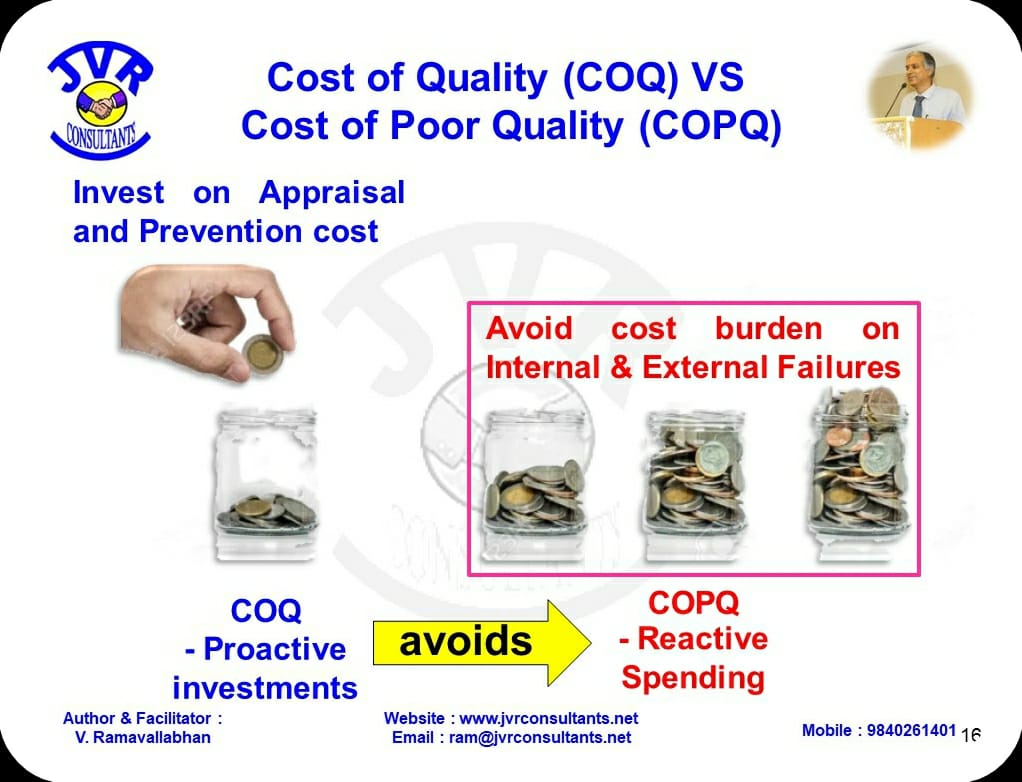 JVR CONSULTANTS

Cost of Quality (COQ) VS
Cost of Poor Quality (COPQ)

Invest on Appraisal and Prevention cost

Avoid cost burden on Internal & External Failures

COQ
- Proactive investments

avoids

COPQ
- Reactive Spending

Author & Facilitator :
V. Ramavallabhan

Website : www.jvrconsultants.net
Email : ram@jvrconsultants.net

Mobile : 9840261401

16